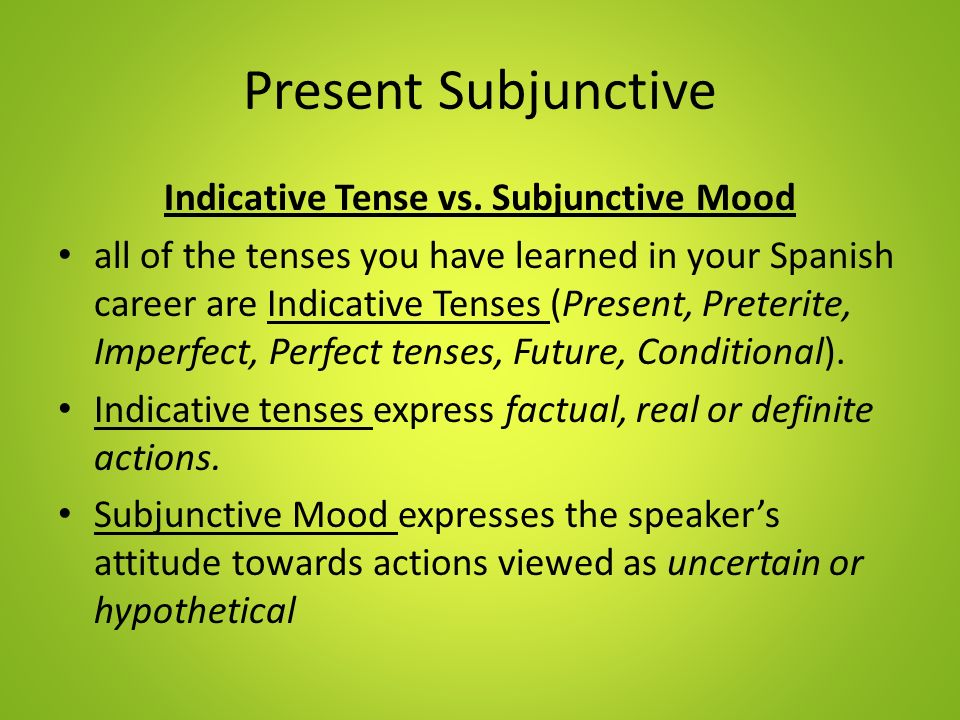 Present Subjunctive

Indicative Tense vs. Subjunctive Mood

• all of the tenses you have learned in your Spanish career are Indicative Tenses (Present, Preterite, Imperfect, Perfect tenses, Future, Conditional).

• Indicative tenses express factual, real or definite actions.

• Subjunctive Mood expresses the speaker's attitude towards actions viewed as uncertain or hypothetical